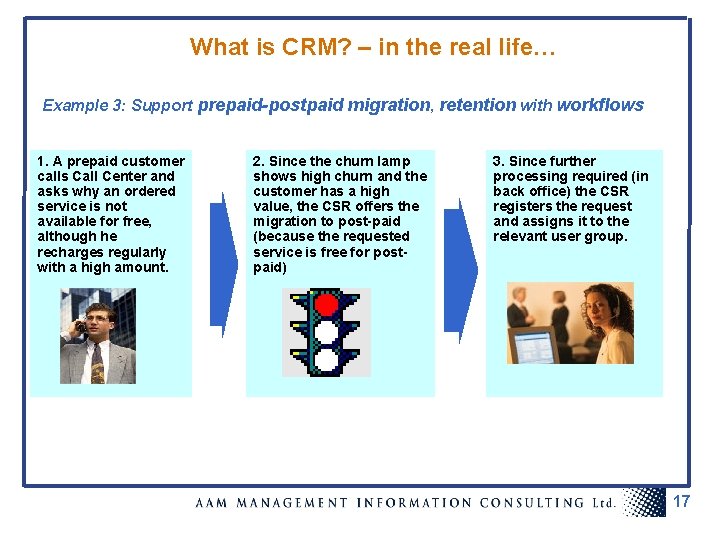 What is CRM? – in the real life…

Example 3: Support prepaid-postpaid migration, retention with workflows

1. A prepaid customer calls Call Center and asks why an ordered service is not available for free, although he recharges regularly with a high amount.

2. Since the churn lamp shows high churn and the customer has a high value, the CSR offers the migration to post-paid (because the requested service is free for post-paid)

3. Since further processing required (in back office) the CSR registers the request and assigns it to the relevant user group.

AAM MANAGEMENT INFORMATION CONSULTING Ltd.

17